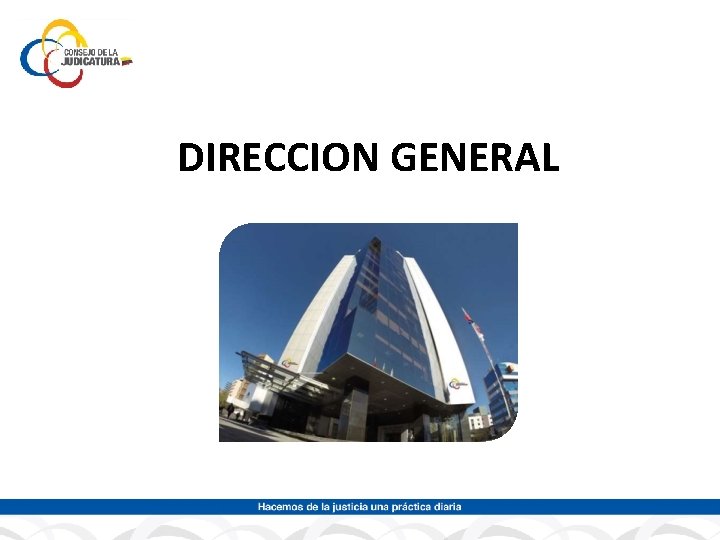 CONSEJO DE LA JUDICATURA

DIRECCION GENERAL

Hacemos de la justicia una práctica diaria